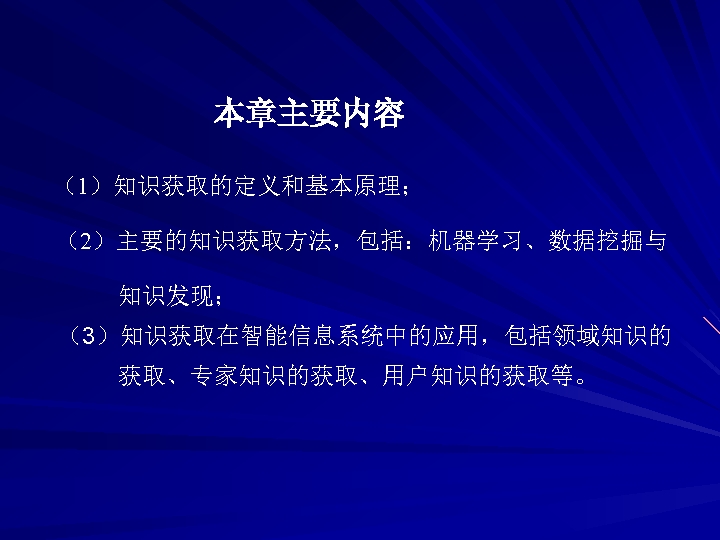 本章主要内容

（1）知识获取的定义和基本原理；

（2）主要的知识获取方法，包括：机器学习、数据挖掘与知识发现；

（3）知识获取在智能信息系统中的应用，包括领域知识的获取、专家知识的获取、用户知识的获取等。